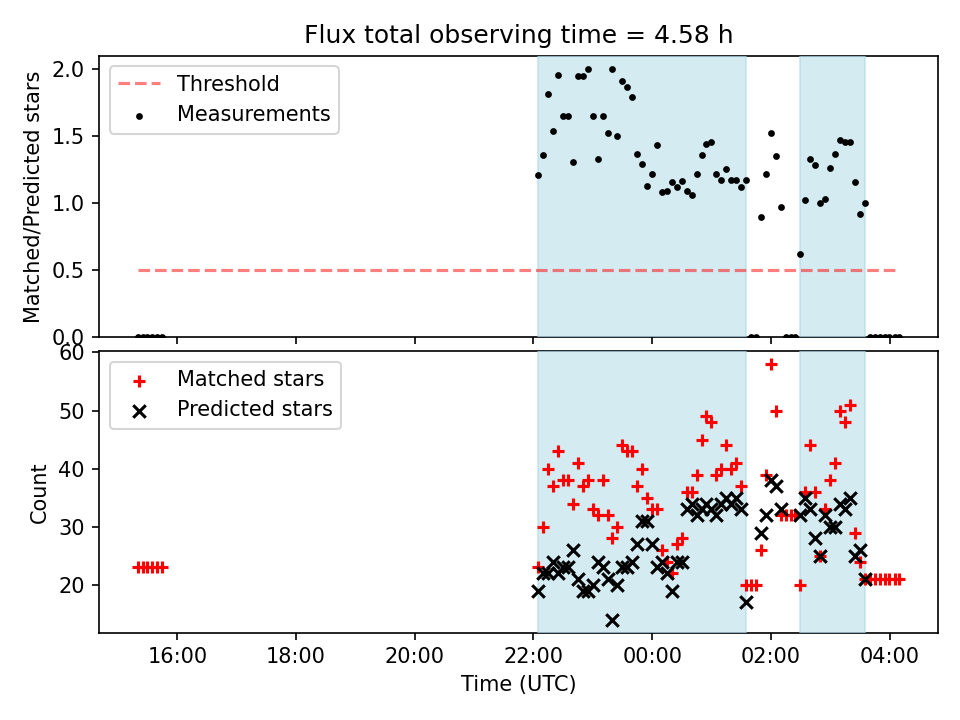 Flux total observing time = 4.58 h

Threshold
Measurements

Matched/Predicted stars

2.0
1.5
1.0
0.5
0.0

Matched stars
Predicted stars

Count

60
50
40
30
20

16:00
18:00
20:00
22:00
00:00
02:00
04:00

Time (UTC)